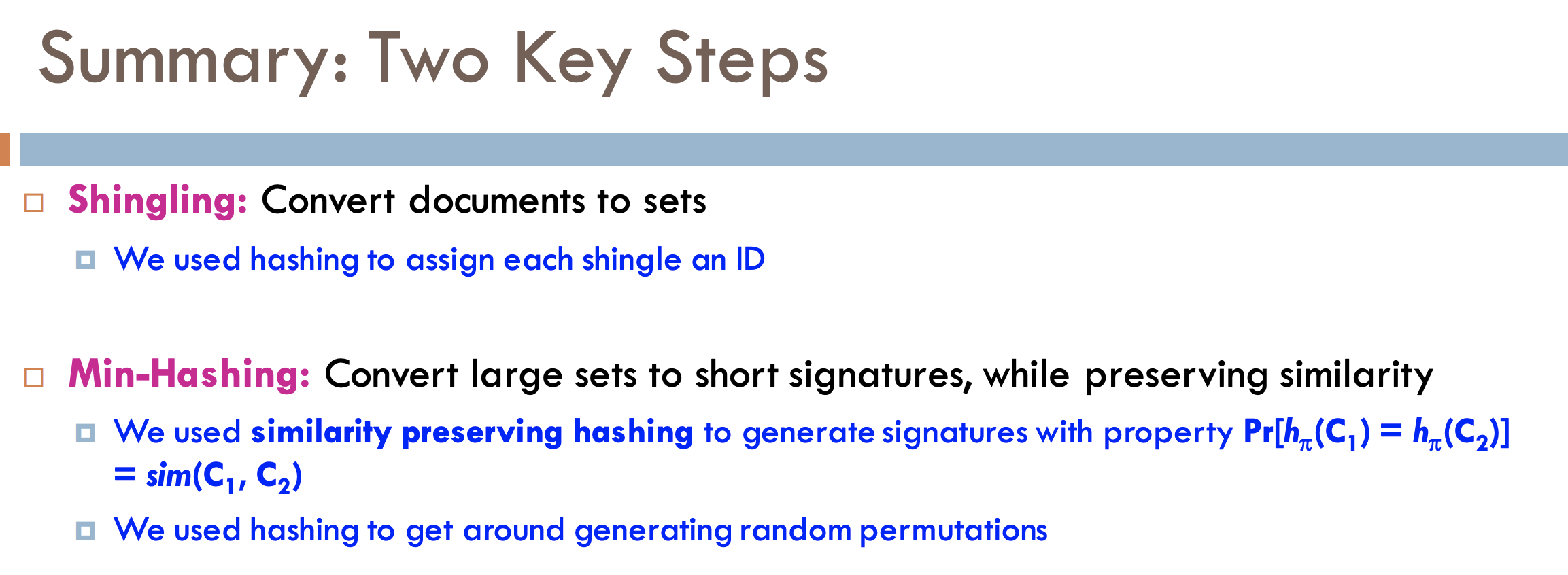 Summary: Two Key Steps

Shingling: Convert documents to sets

We used hashing to assign each shingle an ID

Min-Hashing: Convert large sets to short signatures, while preserving similarity

We used similarity preserving hashing to generate signatures with property $Pr[h_\pi(C_1) = h_\pi(C_2)] = sim(C_1, C_2)$

We used hashing to get around generating random permutations